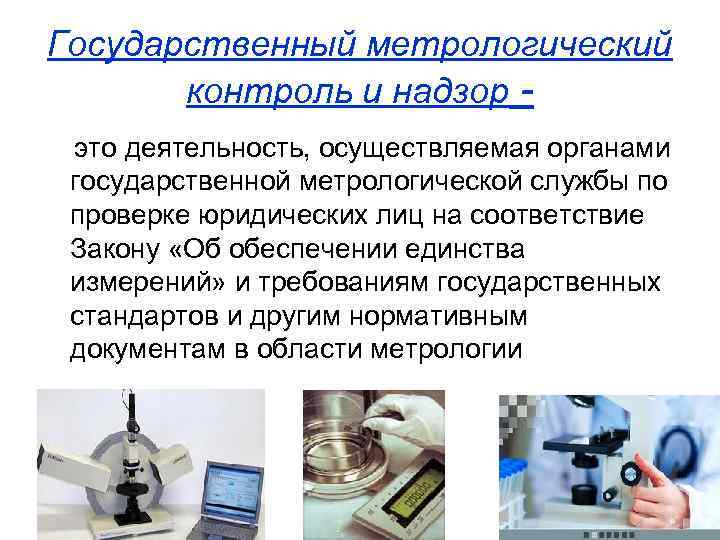 Государственный метрологический контроль и надзор -

это деятельность, осуществляемая органами государственной метрологической службы по проверке юридических лиц на соответствие Закону «Об обеспечении единства измерений» и требованиям государственных стандартов и другим нормативным документам в области метрологии